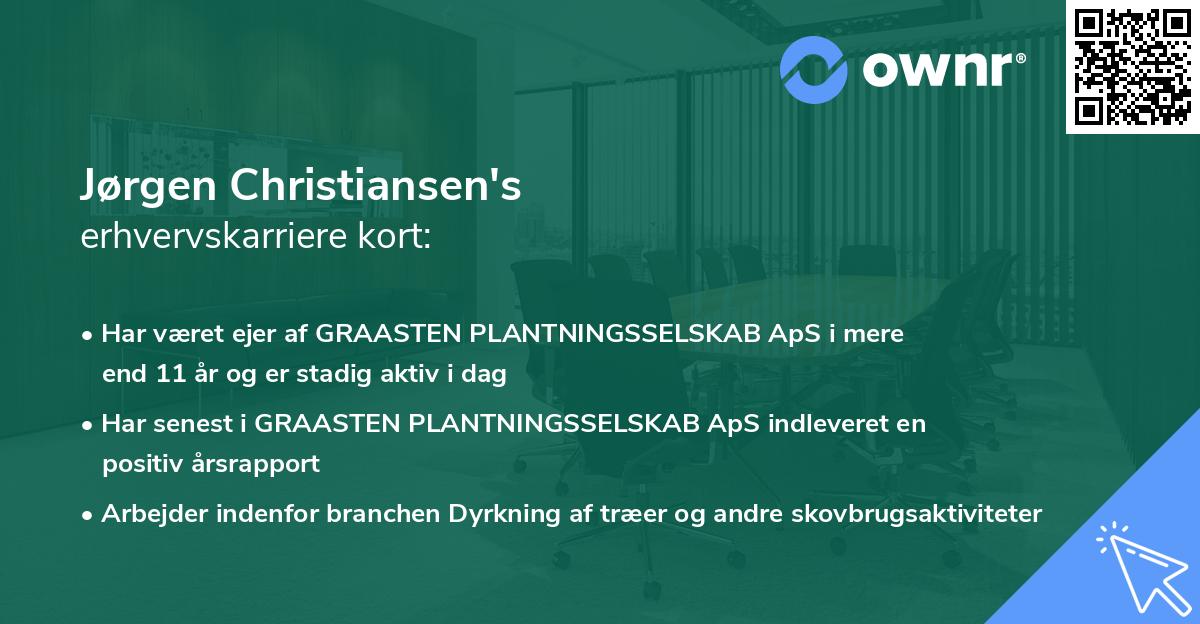 ownr®

Jørgen Christiansen's
erhvervskarriere kort:

• Har været ejer af GRAASTEN PLANTNINGSSELSKAB ApS i mere end 11 år og er stadig aktiv i dag

• Har senest i GRAASTEN PLANTNINGSSELSKAB ApS indleveret en positiv årsrapport

• Arbejder indenfor branchen Dyrkning af træer og andre skovbrugsaktiviteter